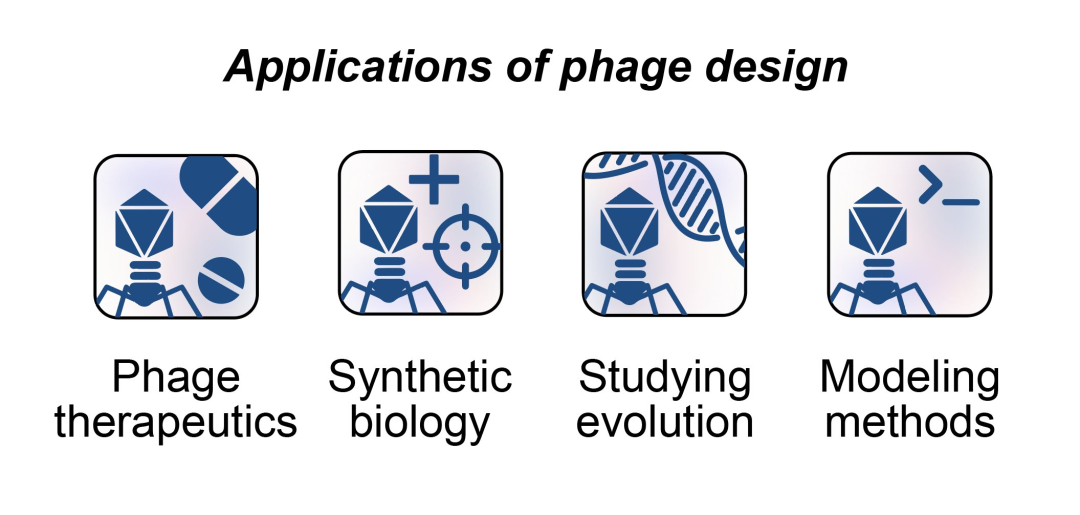 Applications of phage design

Phage therapeutics

Synthetic biology

Studying evolution

Modeling methods